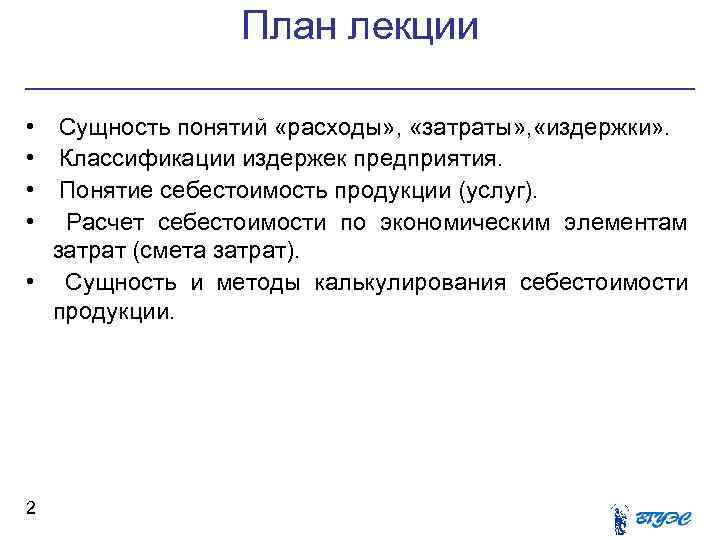 План лекции

• Сущность понятий «расходы», «затраты»,«издержки».
• Классификации издержек предприятия.
• Понятие себестоимость продукции (услуг).
• Расчет себестоимости по экономическим элементам затрат (смета затрат).
• Сущность и методы калькулирования себестоимости продукции.

2

ВГУЭС